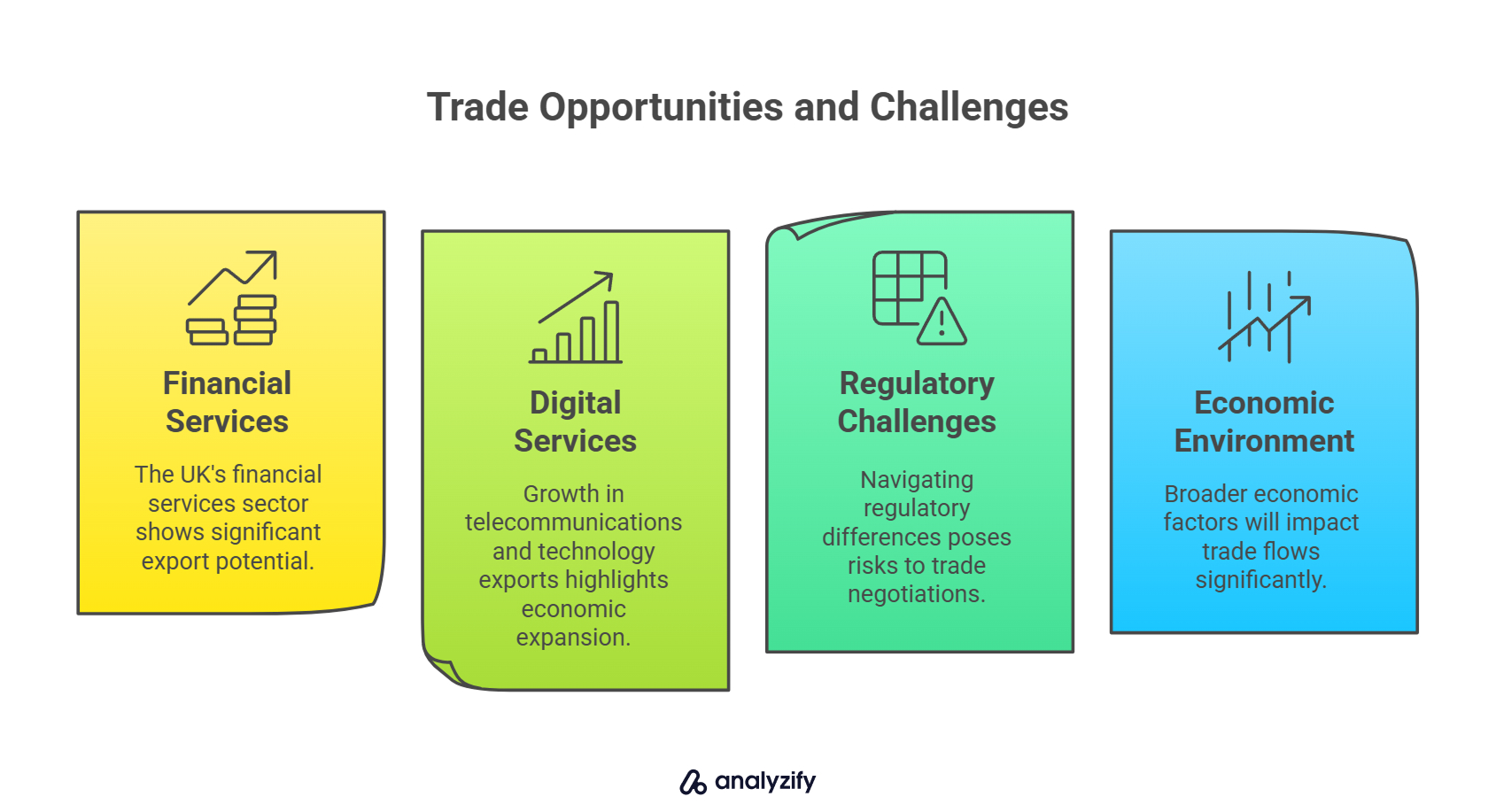 Trade Opportunities and Challenges

Financial Services

The UK's financial services sector shows significant export potential.

Digital Services

Growth in telecommunications and technology exports highlights economic expansion.

Regulatory Challenges

Navigating regulatory differences poses risks to trade negotiations.

Economic Environment

Broader economic factors will impact trade flows significantly.

analyzify